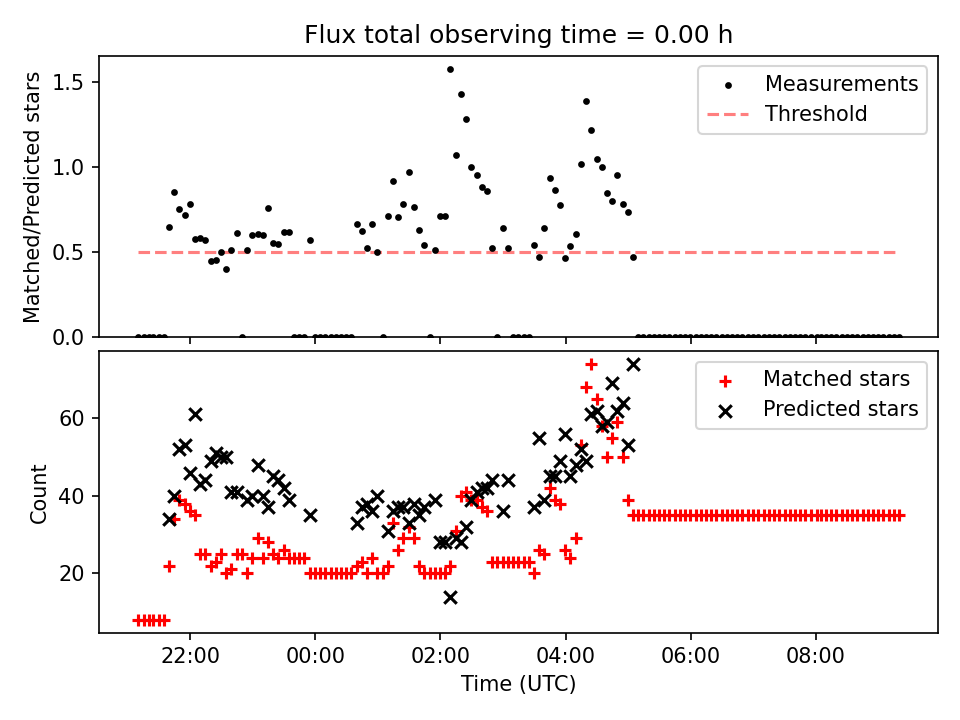 Flux total observing time = 0.00 h

Matched/Predicted stars

1.5
1.0
0.5
0.0

Measurements
Threshold

Count

60
40
20

Matched stars
Predicted stars

22:00
00:00
02:00
04:00
06:00
08:00

Time (UTC)